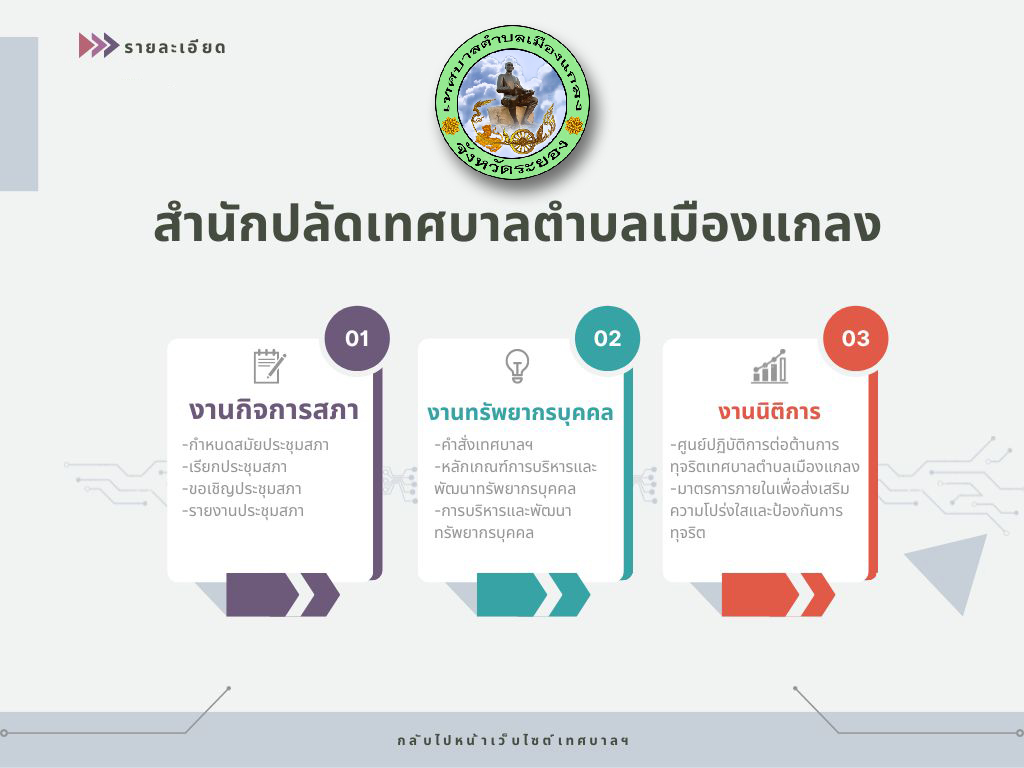 รายละเอียด

เทศบาลตำบลเมืองแกลง
จังหวัดระยอง

สำนักปลัดเทศบาลตำบลเมืองแกลง

01

งานกิจการสภา

-กำหนดสมัยประชุมสภา
-เรียกประชุมสภา
-ขอเชิญประชุมสภา
-รายงานประชุมสภา

02

งานทรัพยากรบุคคล

-คำสั่งเทศบาลฯ
-หลักเกณฑ์การบริหารและพัฒนาทรัพยากรบุคคล
-การบริหารและพัฒนาทรัพยากรบุคคล

03

งานนิติการ

-ศูนย์ปฏิบัติการต่อต้านการทุจริตเทศบาลตำบลเมืองแกลง
-มาตรการภายในเพื่อส่งเสริมความโปร่งใสและป้องกันการทุจริต

กลับไปหน้าเว็บไซต์เทศบาลฯ